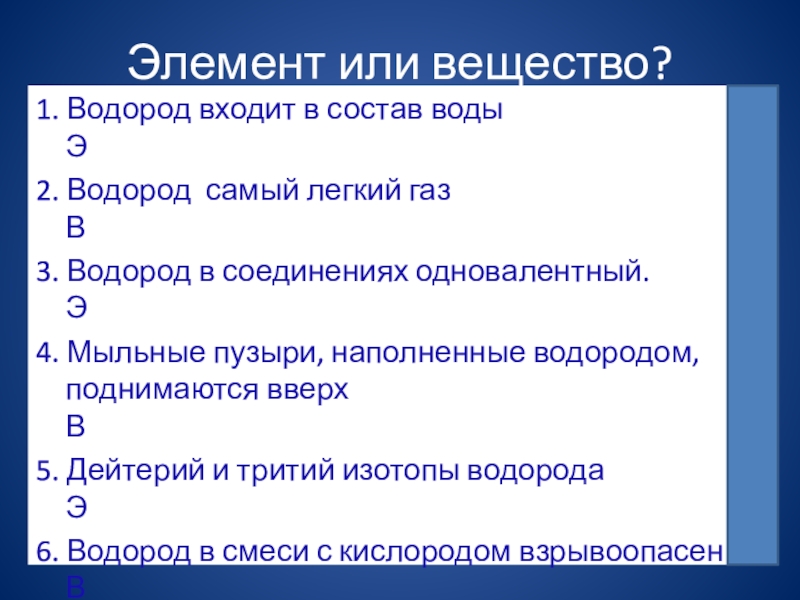 Элемент или вещество?

1. Водород входит в состав воды
Э

2. Водород самый легкий газ
В

3. Водород в соединениях одновалентный.
Э

4. Мыльные пузыри, наполненные водородом, поднимаются вверх
В

5. Дейтерий и тритий изотопы водорода
Э

6. Водород в смеси с кислородом взрывоопасен
В